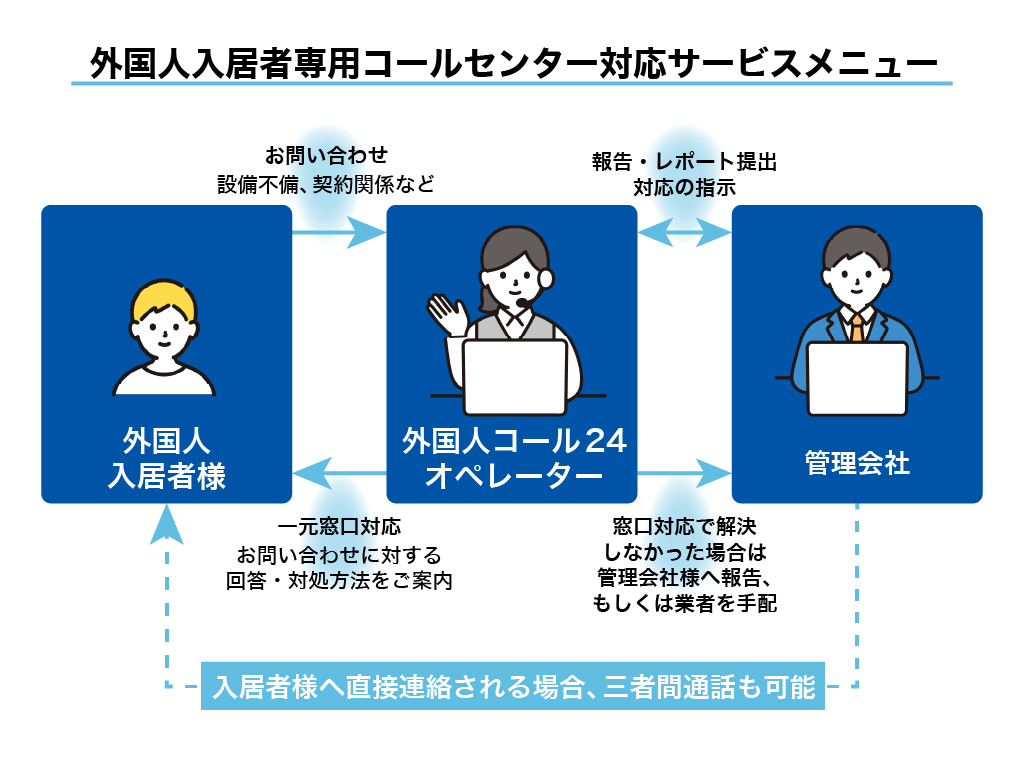 外国人入居者専用コールセンター対応サービスメニュー

お問い合わせ
設備不備、契約関係など

報告・レポート提出
対応の指示

外国人
入居者様

外国人コール24
オペレーター

管理会社

一元窓口対応
お問い合わせに対する
回答・対処方法をご案内

窓口対応で解決
しなかった場合は
管理会社様へ報告、
もしくは業者を手配

入居者様へ直接連絡される場合、三者間通話も可能